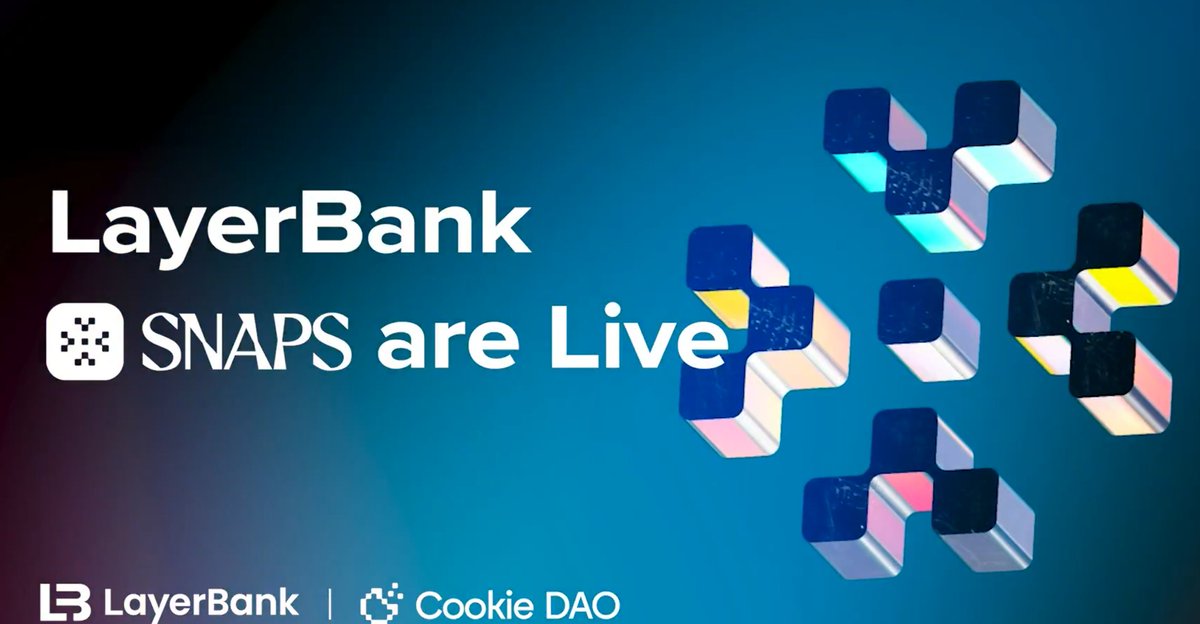 LayerBank
SNAPS are Live

LayerBank | Cookie DAO